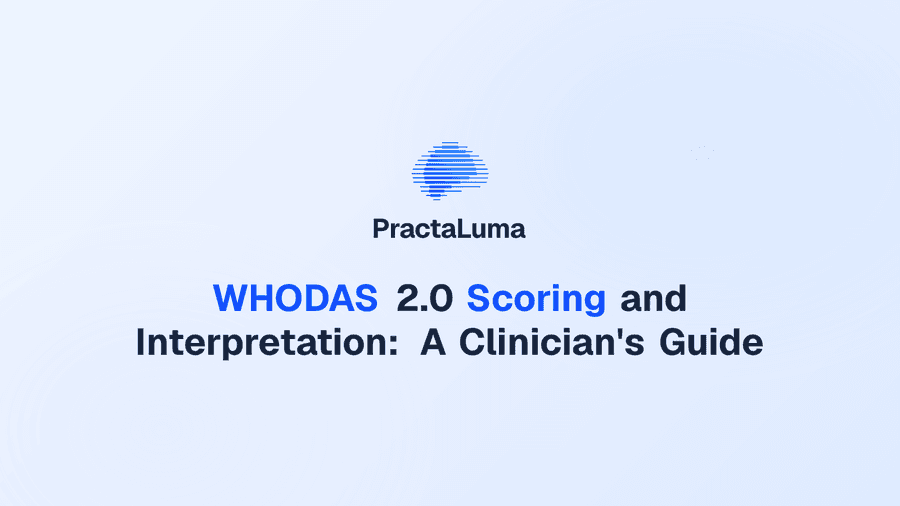 PractaLuma

WHODAS 2.0 Scoring and Interpretation: A Clinician's Guide